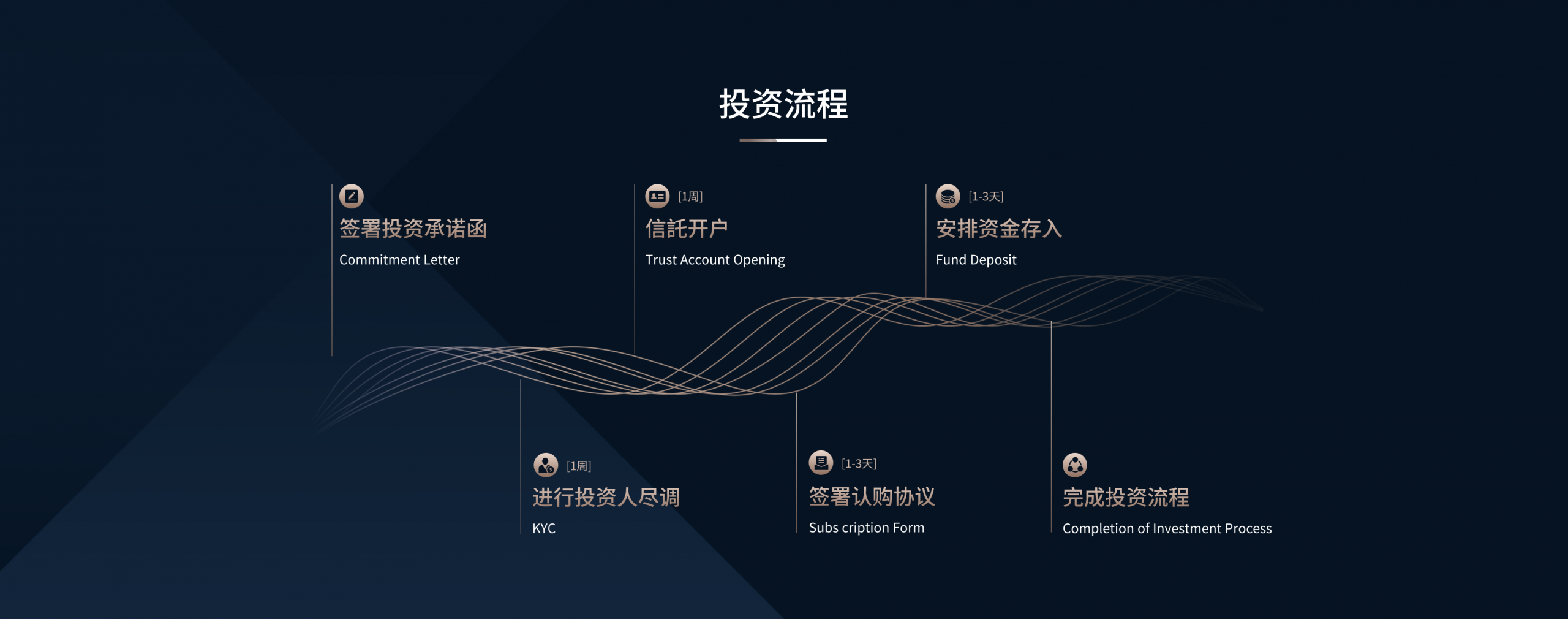 投资流程

签署投资承诺函
Commitment Letter

[1周]
信託开户
Trust Account Opening

[1-3天]
安排资金存入
Fund Deposit

[1周]
进行投资人尽调
KYC

[1-3天]
签署认购协议
Subs cription Form

完成投资流程
Completion of Investment Process